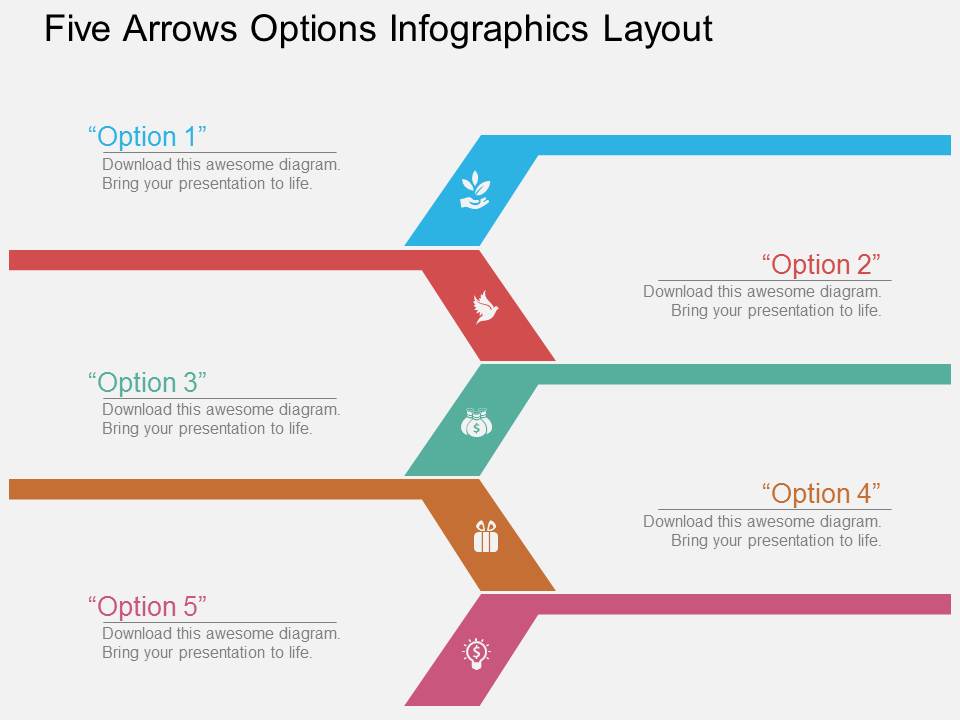 Five Arrows Options Infographics Layout

“Option 1”
Download this awesome diagram. Bring your presentation to life.

“Option 2”
Download this awesome diagram. Bring your presentation to life.

“Option 3”
Download this awesome diagram. Bring your presentation to life.

“Option 4”
Download this awesome diagram. Bring your presentation to life.

“Option 5”
Download this awesome diagram. Bring your presentation to life.